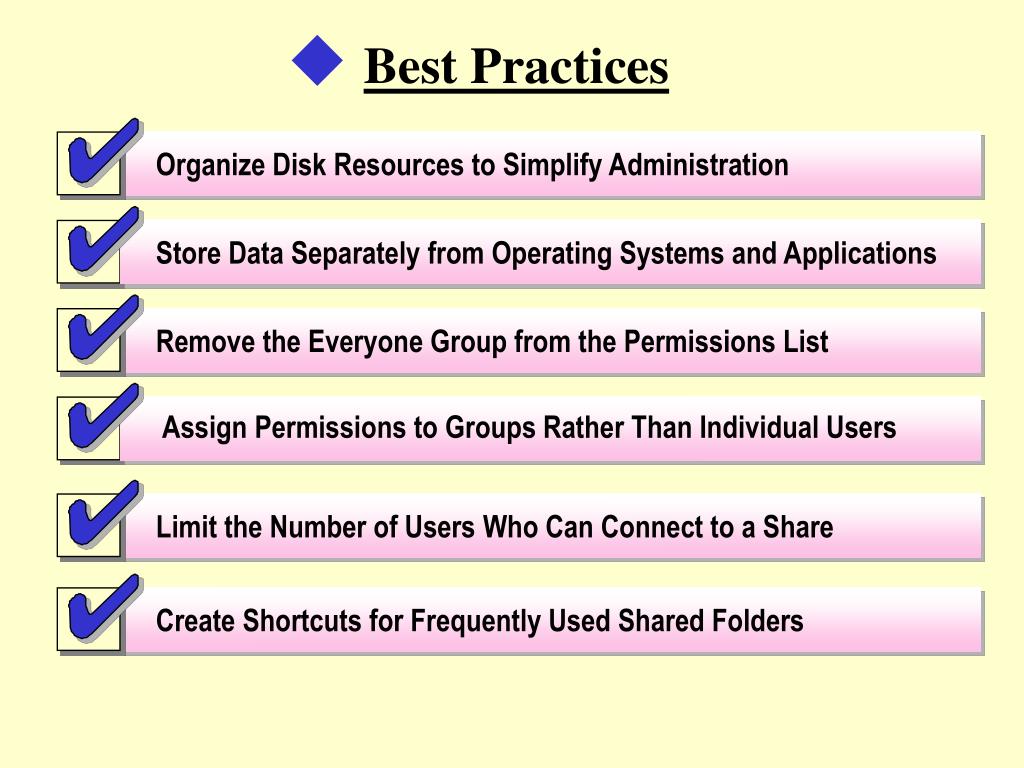 Best Practices

Organize Disk Resources to Simplify Administration

Store Data Separately from Operating Systems and Applications

Remove the Everyone Group from the Permissions List

Assign Permissions to Groups Rather Than Individual Users

Limit the Number of Users Who Can Connect to a Share

Create Shortcuts for Frequently Used Shared Folders